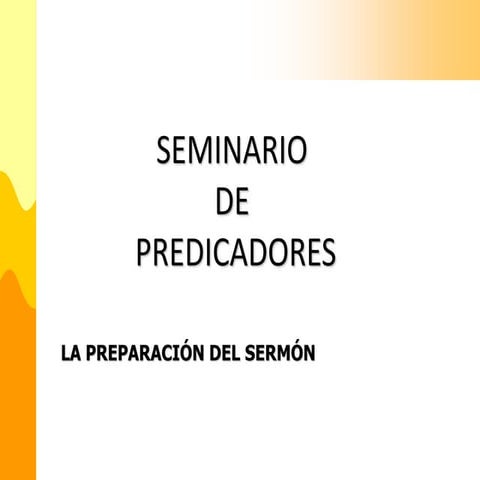 SEMINARIO
DE
PREDICADORES

LA PREPARACIÓN DEL SERMÓN